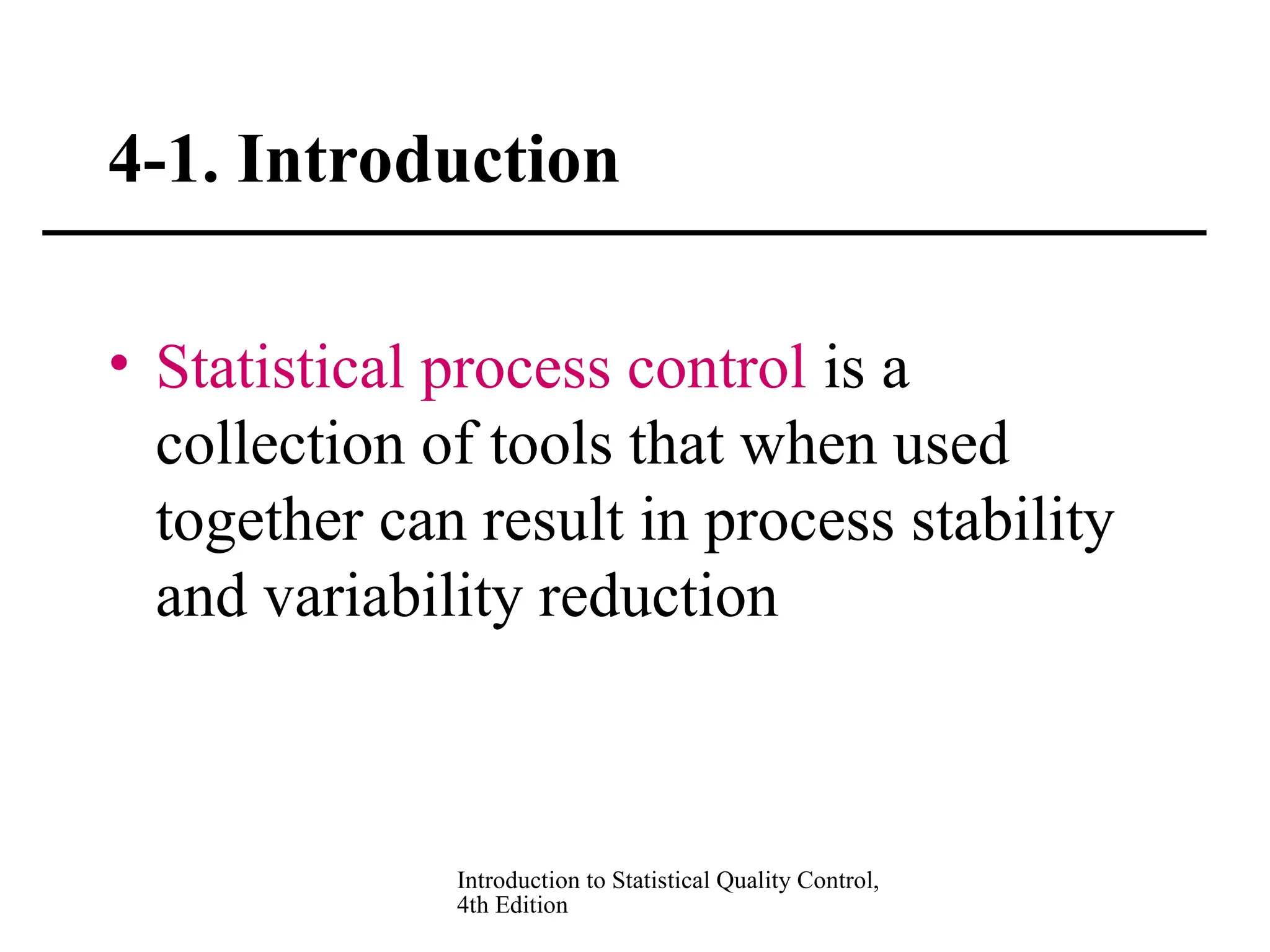 4-1. Introduction

• Statistical process control is a collection of tools that when used together can result in process stability and variability reduction

Introduction to Statistical Quality Control, 4th Edition